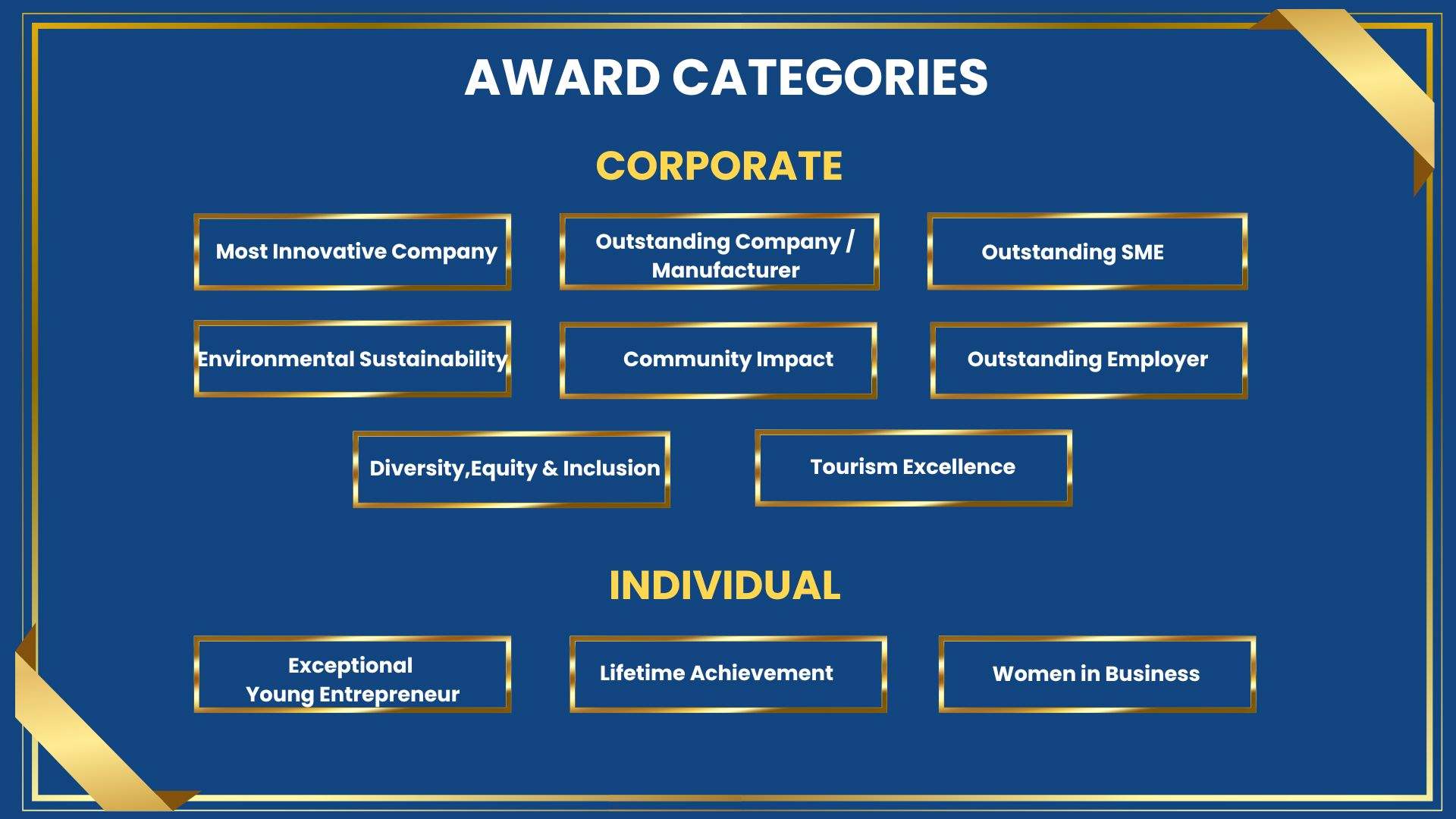 AWARD CATEGORIES

CORPORATE

Most Innovative Company

Outstanding Company / Manufacturer

Outstanding SME

Environmental Sustainability

Community Impact

Outstanding Employer

Diversity,Equity & Inclusion

Tourism Excellence

INDIVIDUAL

Exceptional Young Entrepreneur

Lifetime Achievement

Women in Business